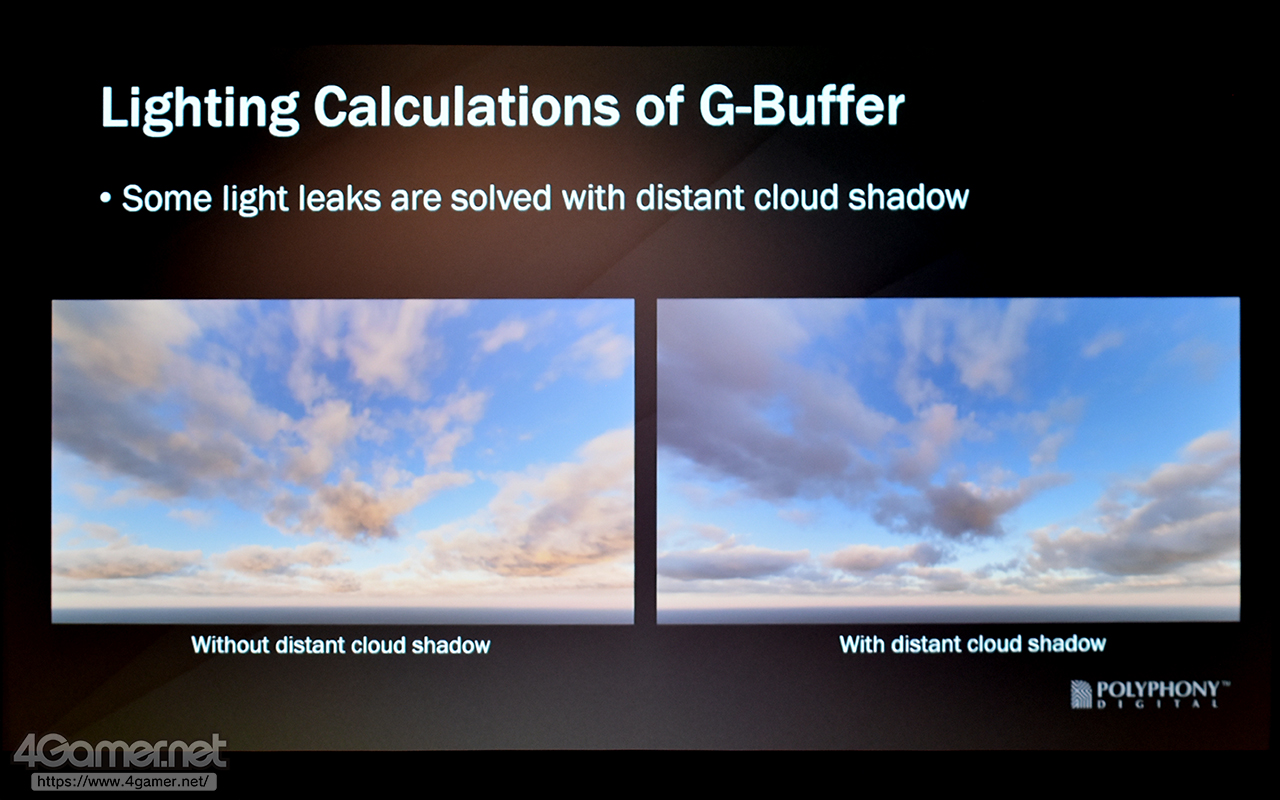 Lighting Calculations of G-Buffer

• Some light leaks are solved with distant cloud shadow

Without distant cloud shadow

With distant cloud shadow

POLYPHONY™ DIGITAL

4Gamer.net
https://www.4gamer.net/